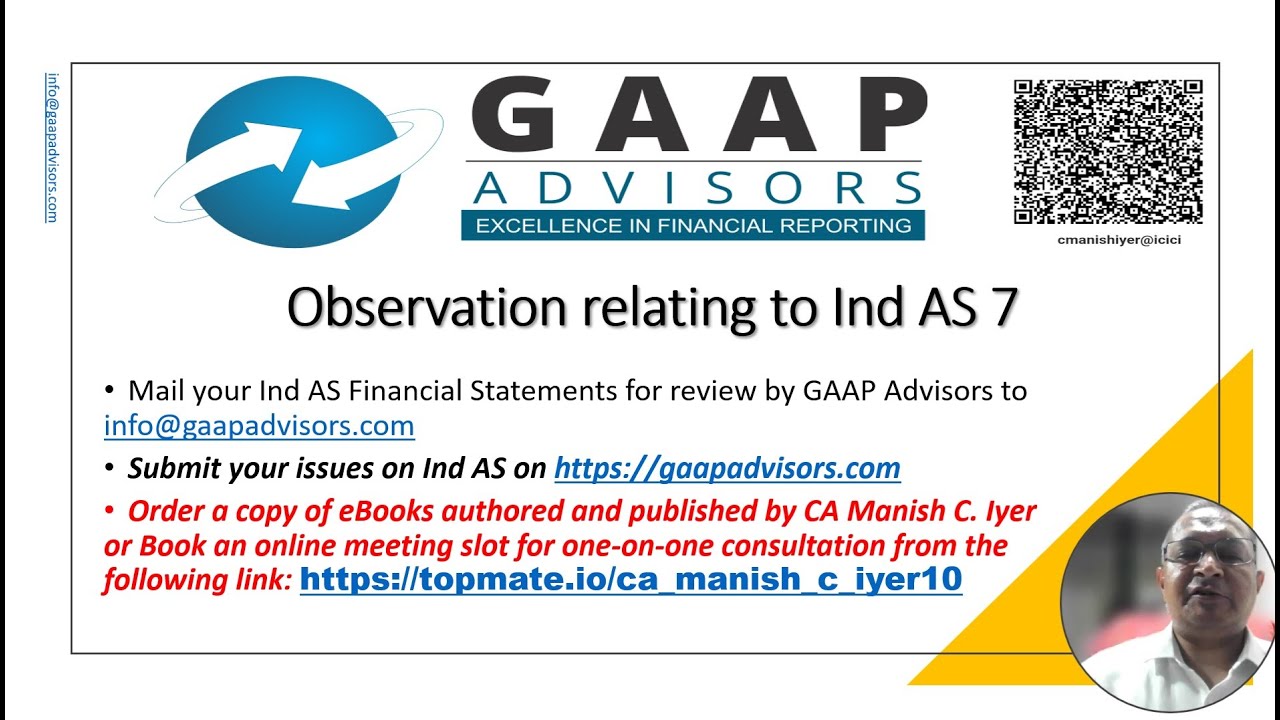 info@gaapadvisors.com

GAAP
ADVISORS
EXCELLENCE IN FINANCIAL REPORTING

cmanishiyer@icici

Observation relating to Ind AS 7

• Mail your Ind AS Financial Statements for review by GAAP Advisors to info@gaapadvisors.com

• Submit your issues on Ind AS on https://gaapadvisors.com

• Order a copy of eBooks authored and published by CA Manish C. Iyer or Book an online meeting slot for one-on-one consultation from the following link: https://topmate.io/ca_manish_c_iyer10